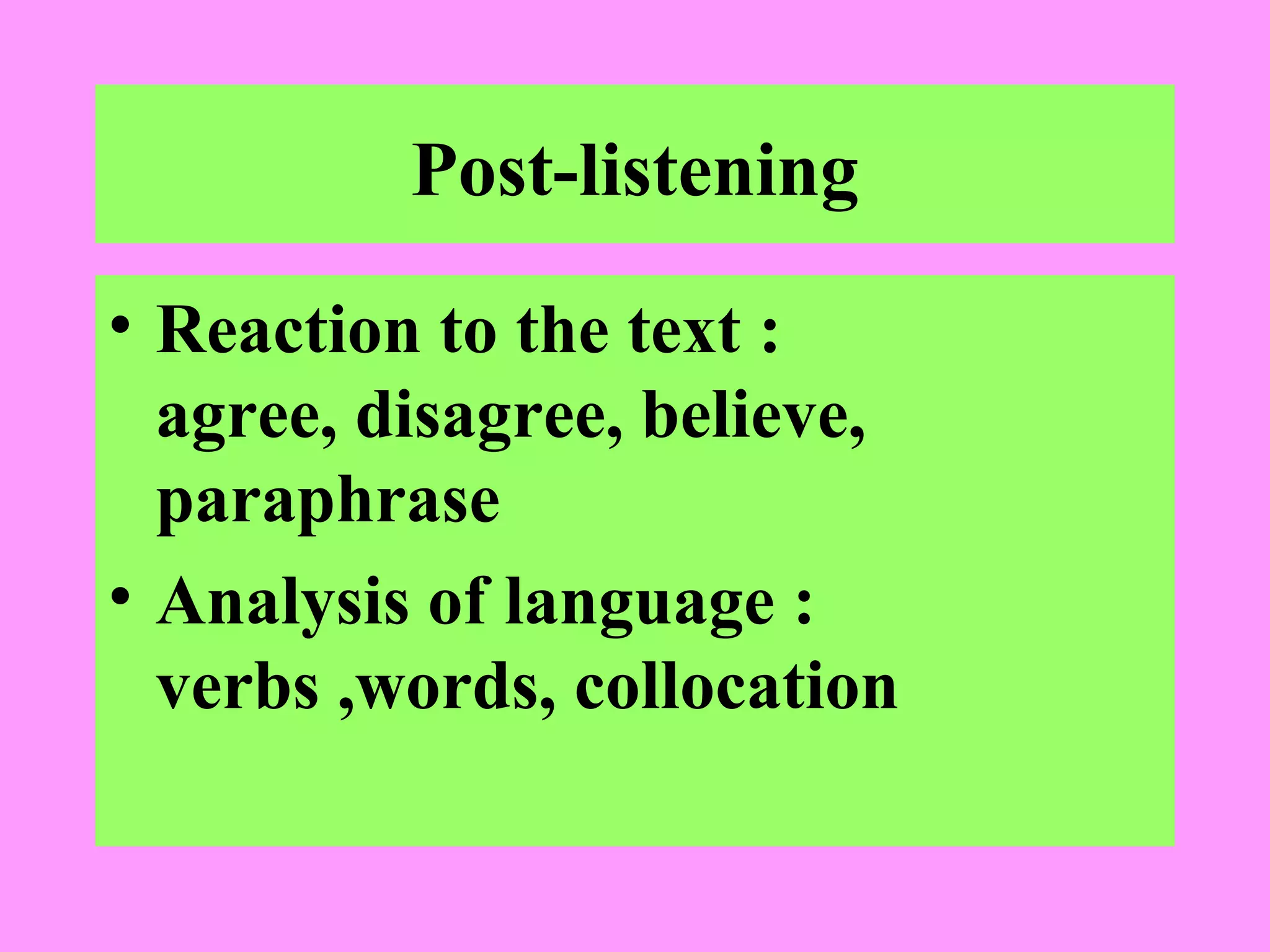 Post-listening

• Reaction to the text : agree, disagree, believe, paraphrase
• Analysis of language : verbs ,words, collocation